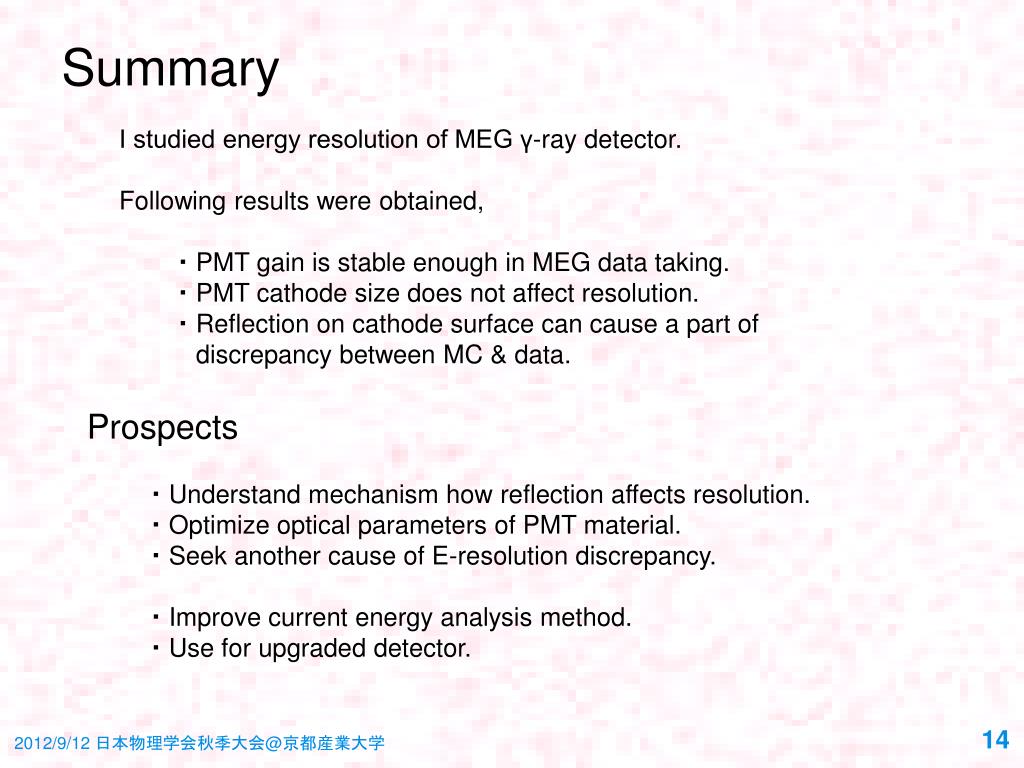 Summary

I studied energy resolution of MEG γ-ray detector.

Following results were obtained,

・PMT gain is stable enough in MEG data taking.
・PMT cathode size does not affect resolution.
・Reflection on cathode surface can cause a part of discrepancy between MC & data.

Prospects

・Understand mechanism how reflection affects resolution.
・Optimize optical parameters of PMT material.
・Seek another cause of E-resolution discrepancy.

・Improve current energy analysis method.
・Use for upgraded detector.

2012/9/12 日本物理学会秋季大会@京都産業大学

14